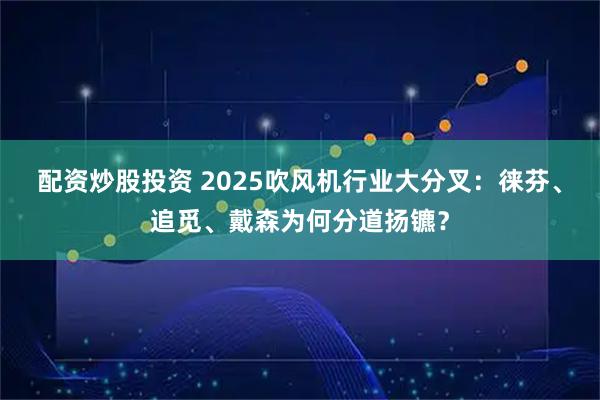 配资炒股投资 2025吹风机行业大分叉：徕芬、追觅、戴森为何分道扬镳？